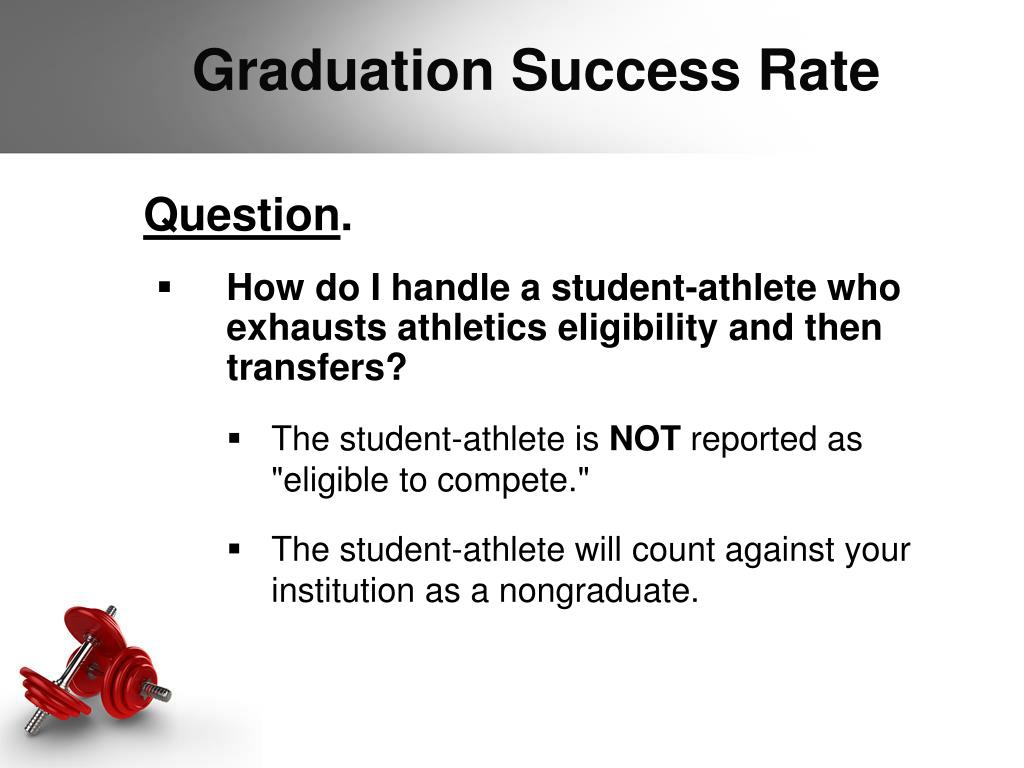 Graduation Success Rate

Question.

▪ How do I handle a student-athlete who exhausts athletics eligibility and then transfers?

▪ The student-athlete is NOT reported as "eligible to compete."

▪ The student-athlete will count against your institution as a nongraduate.